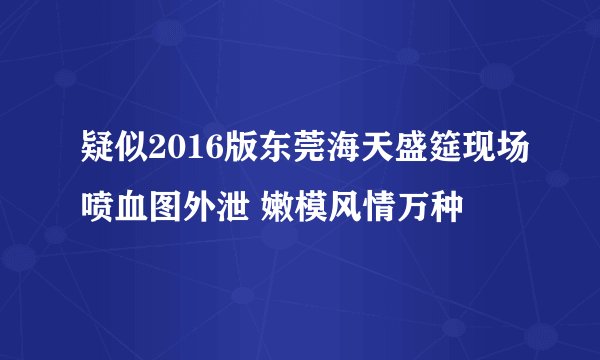 疑似2016版东莞海天盛筵现场喷血图外泄 嫩模风情万种